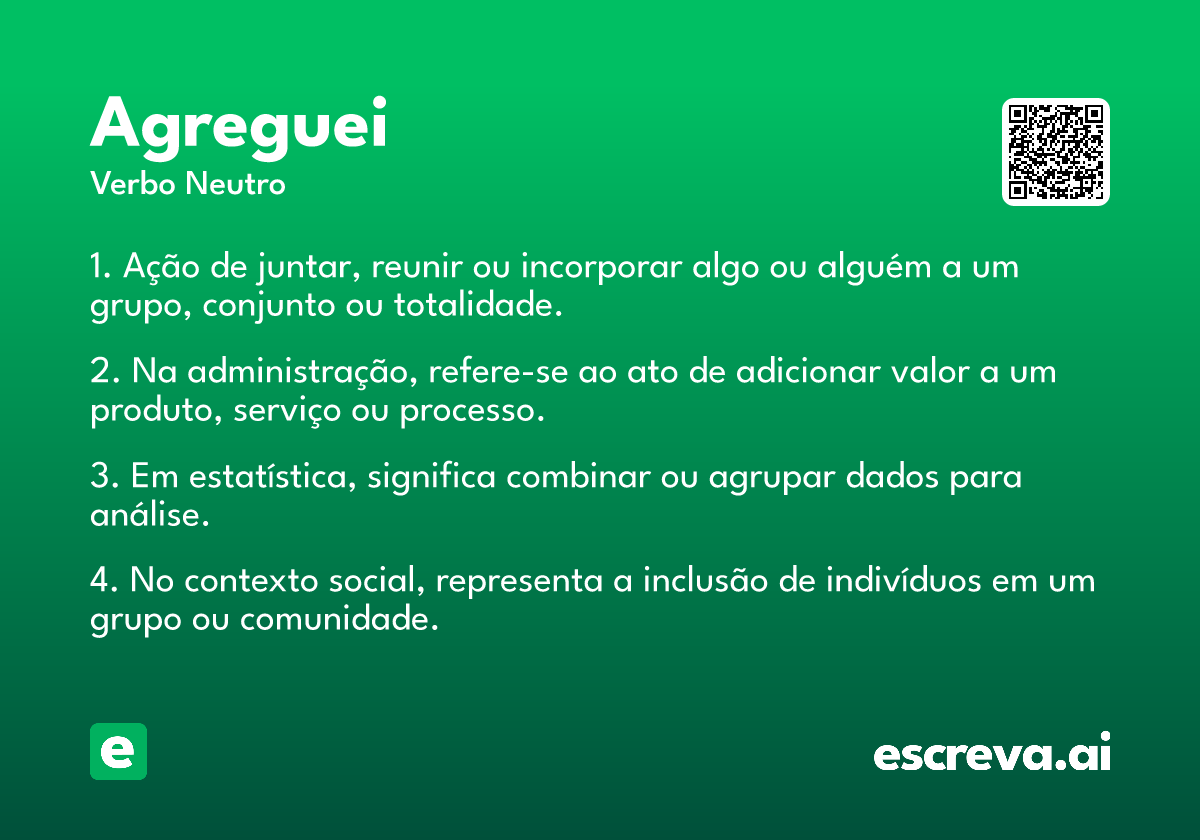 Agreguei
Verbo Neutro

1. Ação de juntar, reunir ou incorporar algo ou alguém a um grupo, conjunto ou totalidade.

2. Na administração, refere-se ao ato de adicionar valor a um produto, serviço ou processo.

3. Em estatística, significa combinar ou agrupar dados para análise.

4. No contexto social, representa a inclusão de indivíduos em um grupo ou comunidade.

e

escreva.ai